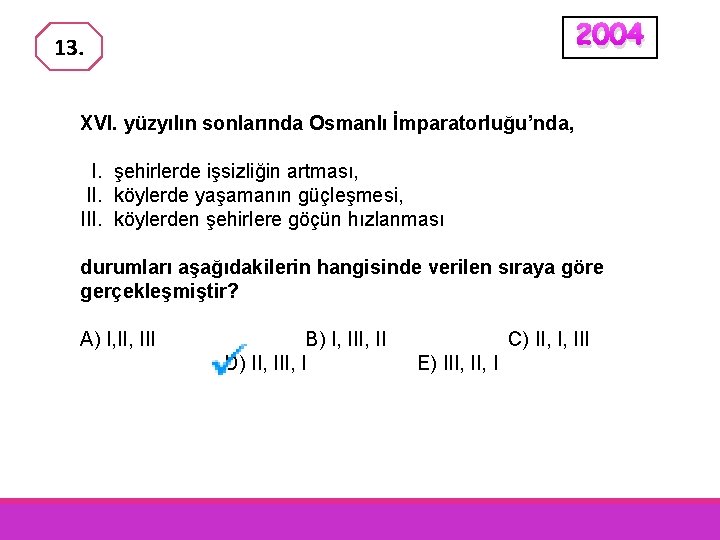 13.

2004

XVI. yüzyılın sonlarında Osmanlı İmparatorluğu'nda,

I. şehirlerde işsizliğin artması,
II. köylerde yaşamanın güçleşmesi,
III. köylerden şehirlere göçün hızlanması

durumları aşağıdakilerin hangisinde verilen sıraya göre gerçekleşmiştir?

A) I,II, III
B) I, III, II
C) II, I, III
D) II, III, I
E) III, II, I